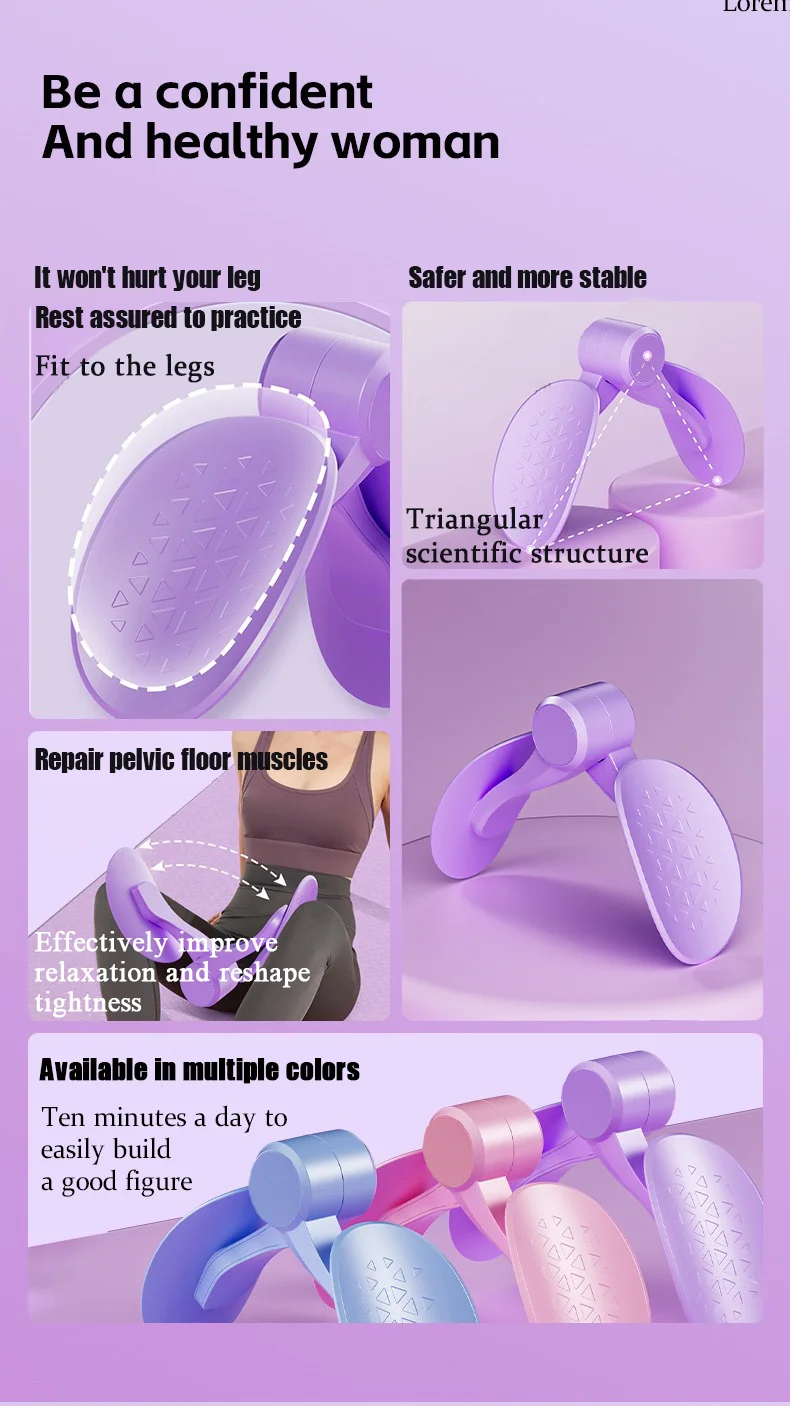 Loren

Be a confident
And healthy woman

It won't hurt your leg

Rest assured to practice

Fit to the legs

Safer and more stable

Triangular scientific structure

Repair pelvic floor muscles

Effectively improve relaxation and reshape tightness

Available in multiple colors

Ten minutes a day to easily build a good figure